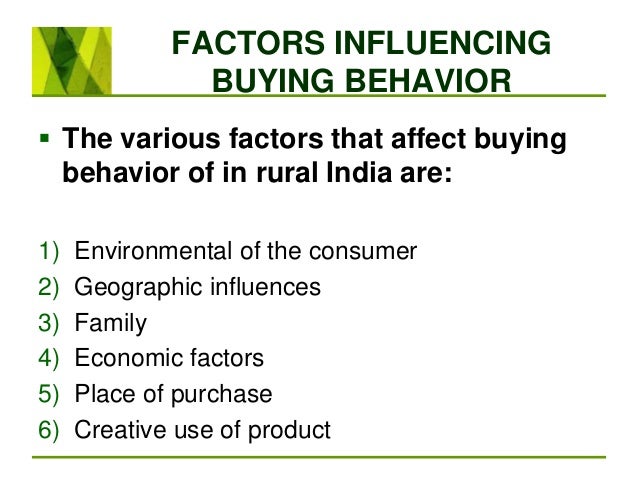 FACTORS INFLUENCING BUYING BEHAVIOR

▪ The various factors that affect buying behavior of in rural India are:

1) Environmental of the consumer
2) Geographic influences
3) Family
4) Economic factors
5) Place of purchase
6) Creative use of product